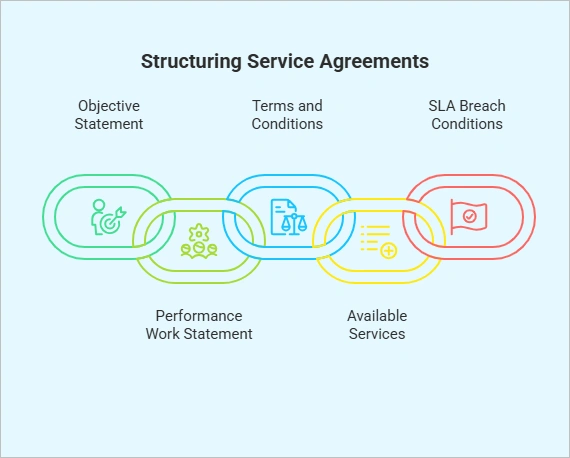 Structuring Service Agreements

Objective Statement

Terms and Conditions

SLA Breach Conditions

Performance Work Statement

Available Services